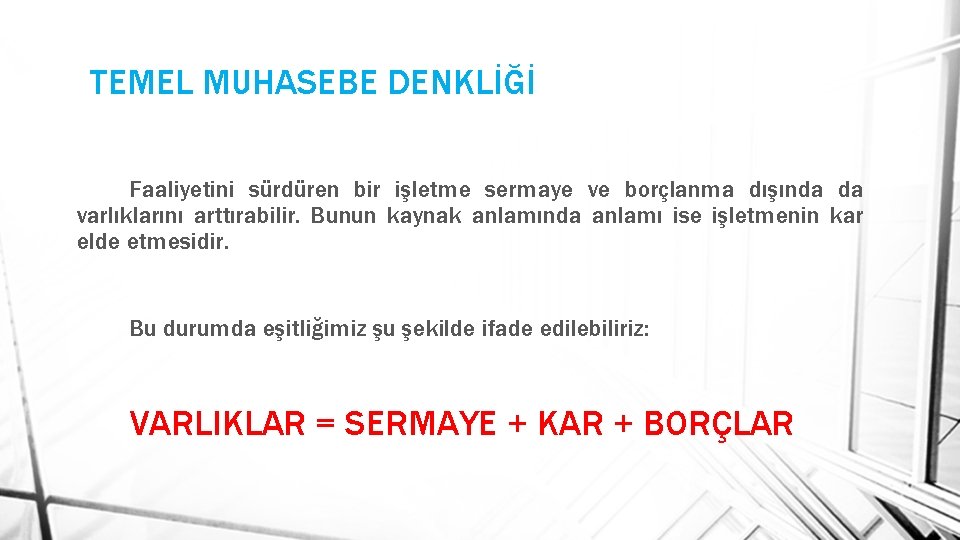 TEMEL MUHASEBE DENKLİĞİ

Faaliyetini sürdüren bir işletme sermaye ve borçlanma dışında da varlıklarını arttırabilir. Bunun kaynak anlamında anlamı ise işletmenin kar elde etmesidir.

Bu durumda eşitliğimiz şu şekilde ifade edilebiliriz:

VARLIKLAR = SERMAYE + KAR + BORÇLAR